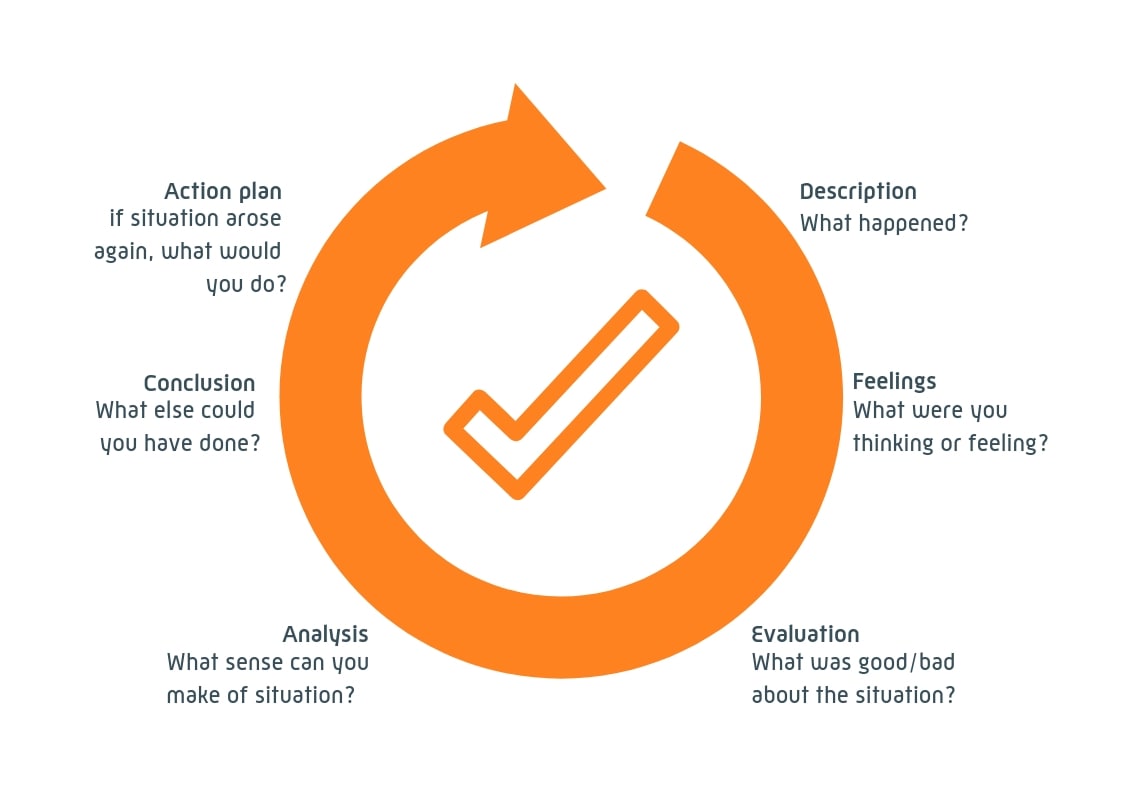 Description
What happened?

Feelings
What were you thinking or feeling?

Evaluation
What was good/bad about the situation?

Analysis
What sense can you make of situation?

Conclusion
What else could you have done?

Action plan
if situation arose again, what would you do?